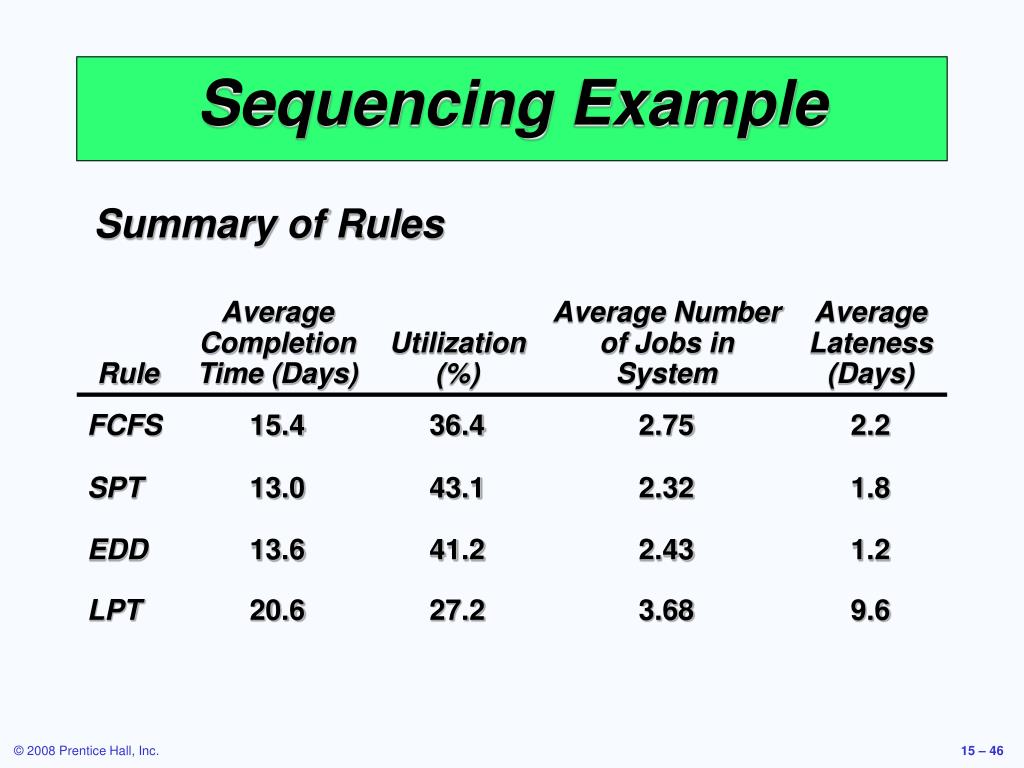 Sequencing Example

Summary of Rules

| Rule | Average Completion Time (Days) | Utilization (%) | Average Number of Jobs in System | Average Lateness (Days) |
|---|---|---|---|---|
| FCFS | 15.4 | 36.4 | 2.75 | 2.2 |
| SPT | 13.0 | 43.1 | 2.32 | 1.8 |
| EDD | 13.6 | 41.2 | 2.43 | 1.2 |
| LPT | 20.6 | 27.2 | 3.68 | 9.6 |

© 2008 Prentice Hall, Inc.

15 – 46